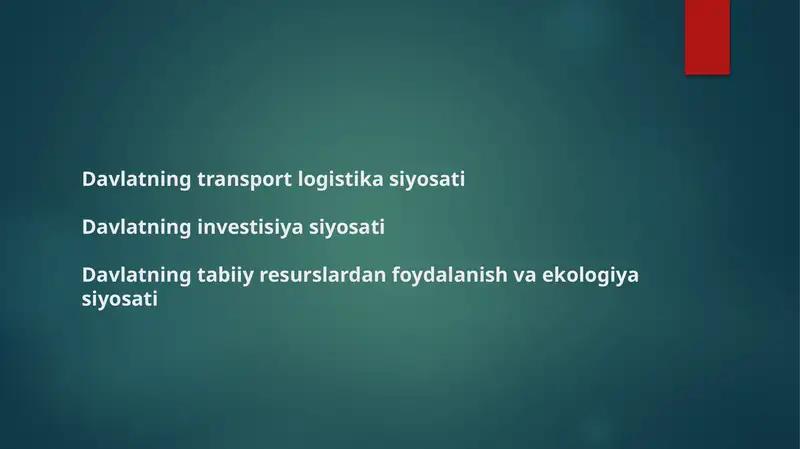 Davlatning transport logistika siyosati

Davlatning investisiya siyosati

Davlatning tabiiy resurslardan foydalanish va ekologiya siyosati